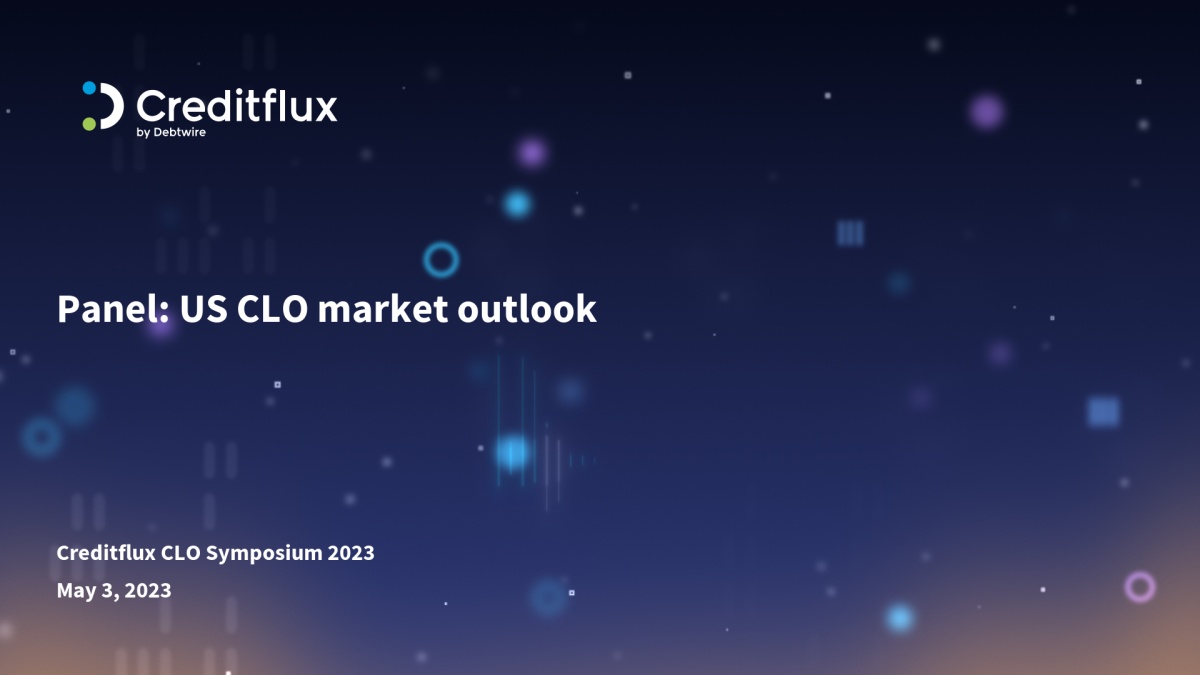 Creditflux
by Debtwire

Panel: US CLO market outlook

Creditflux CLO Symposium 2023
May 3, 2023